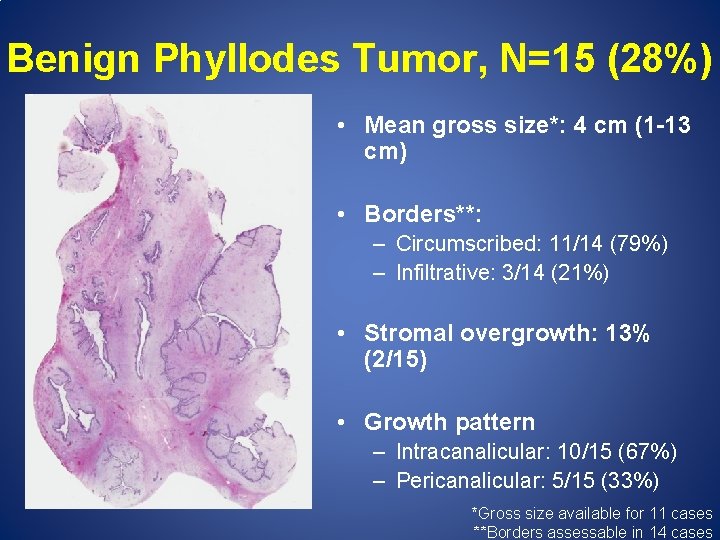 Benign Phyllodes Tumor, N=15 (28%)

• Mean gross size*: 4 cm (1-13 cm)

• Borders**:
– Circumscribed: 11/14 (79%)
– Infiltrative: 3/14 (21%)

• Stromal overgrowth: 13% (2/15)

• Growth pattern
– Intracanalicular: 10/15 (67%)
– Pericanalicular: 5/15 (33%)

*Gross size available for 11 cases
**Borders assessable in 14 cases